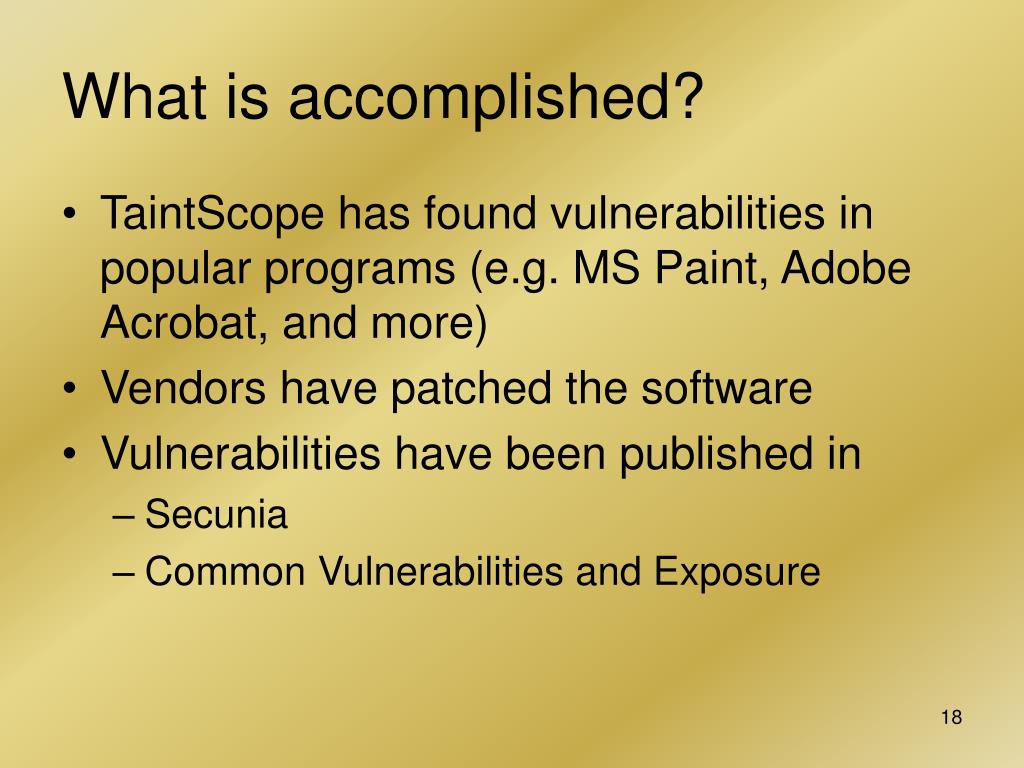 What is accomplished?

• TaintScope has found vulnerabilities in popular programs (e.g. MS Paint, Adobe Acrobat, and more)
• Vendors have patched the software
• Vulnerabilities have been published in
– Secunia
– Common Vulnerabilities and Exposure

18